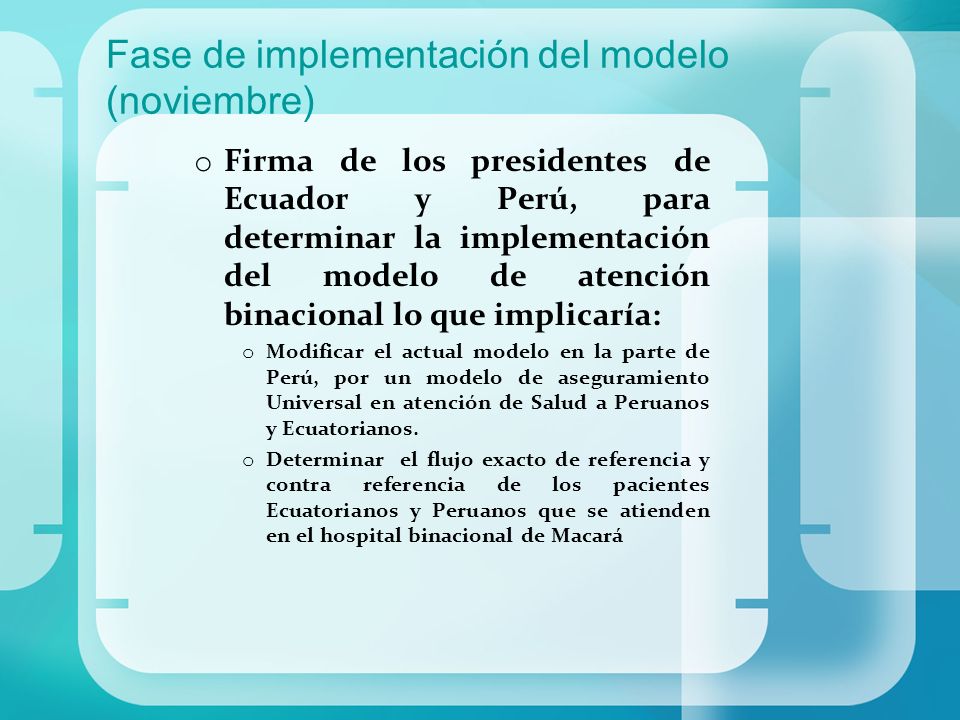 Fase de implementación del modelo (noviembre)

o Firma de los presidentes de Ecuador y Perú, para determinar la implementación del modelo de atención binacional lo que implicaría:

o Modificar el actual modelo en la parte de Perú, por un modelo de aseguramiento Universal en atención de Salud a Peruanos y Ecuatorianos.

o Determinar el flujo exacto de referencia y contra referencia de los pacientes Ecuatorianos y Peruanos que se atienden en el hospital binacional de Macará